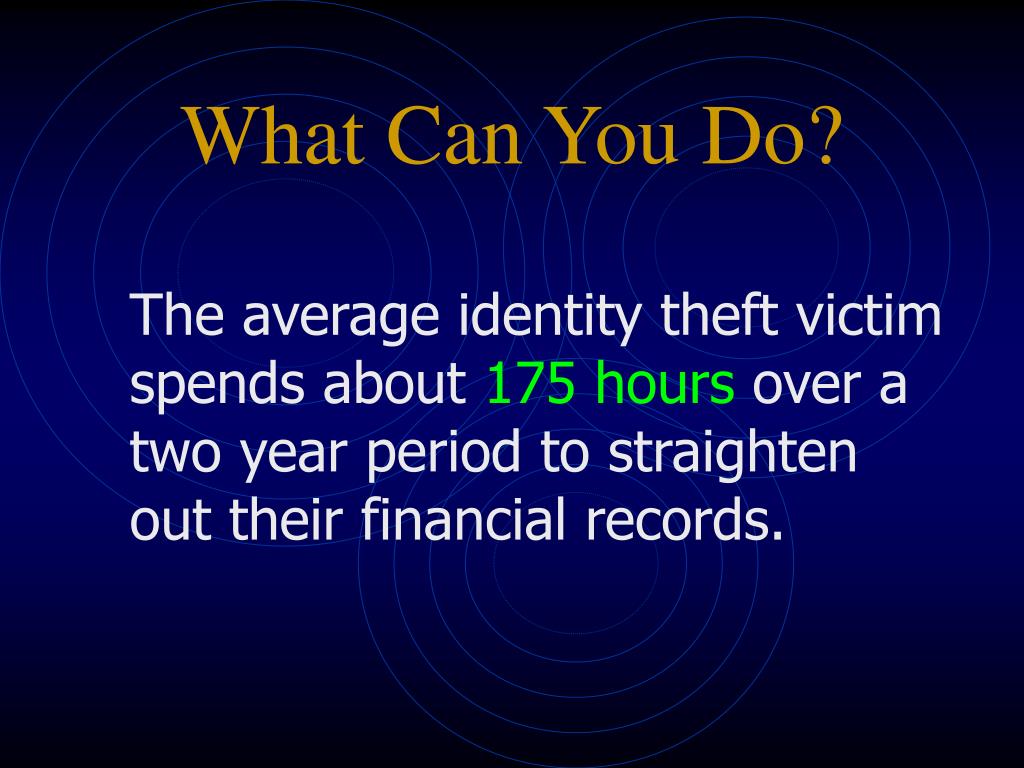 What Can You Do?

The average identity theft victim spends about 175 hours over a two year period to straighten out their financial records.